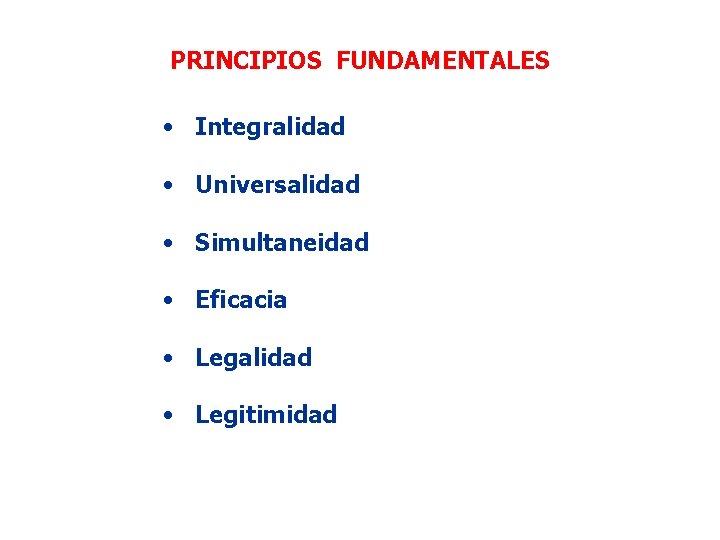 PRINCIPIOS FUNDAMENTALES

• Integralidad

• Universalidad

• Simultaneidad

• Eficacia

• Legalidad

• Legitimidad